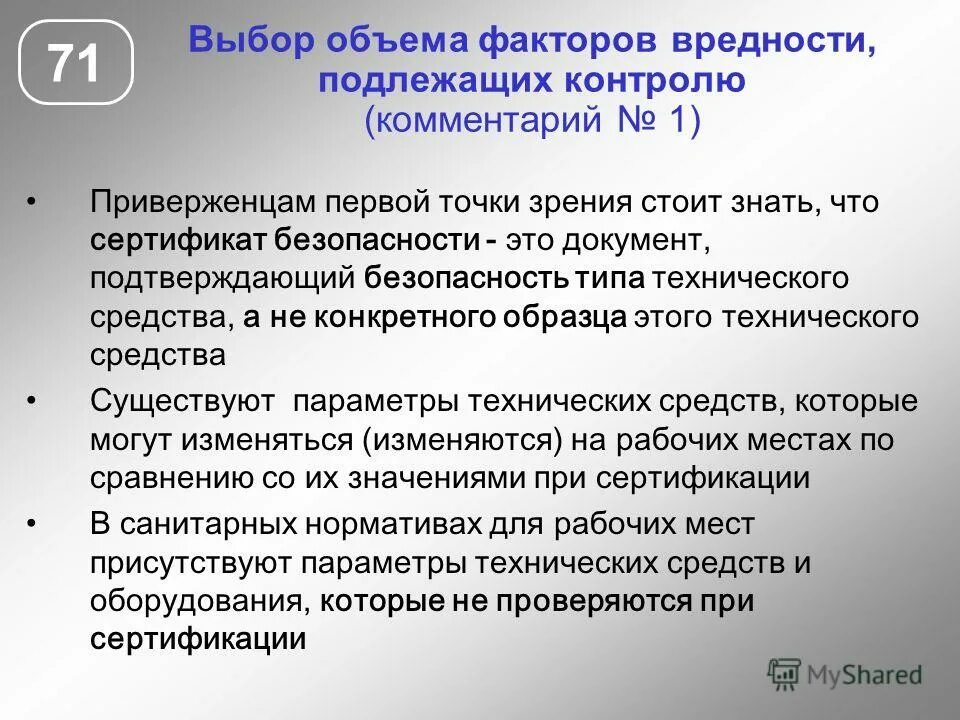 71

Выбор объема факторов вредности, подлежащих контролю (комментарий № 1)

• Приверженцам первой точки зрения стоит знать, что сертификат безопасности - это документ, подтверждающий безопасность типа технического средства, а не конкретного образца этого технического средства

• Существуют параметры технических средств, которые могут изменяться (изменяются) на рабочих местах по сравнению со их значениями при сертификации

• В санитарных нормативах для рабочих мест присутствуют параметры технических средств и оборудования, которые не проверяются при сертификации

MyShared